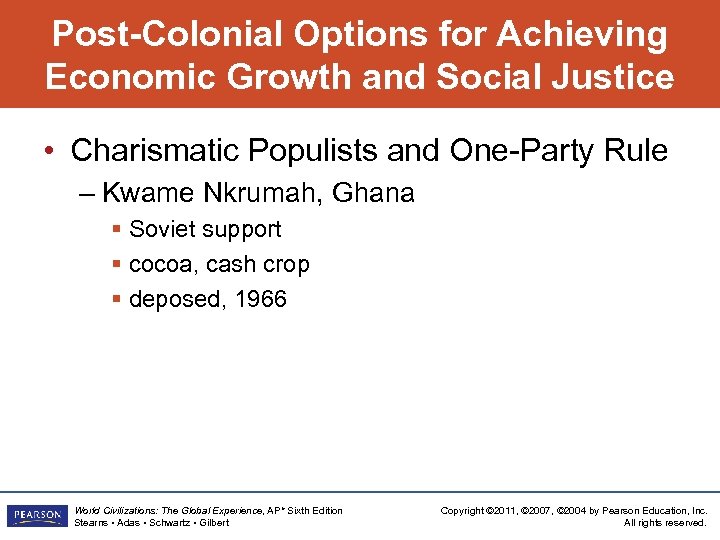 Post-Colonial Options for Achieving Economic Growth and Social Justice

• Charismatic Populists and One-Party Rule
– Kwame Nkrumah, Ghana
▪ Soviet support
▪ cocoa, cash crop
▪ deposed, 1966

PEARSON

World Civilizations: The Global Experience, AP* Sixth Edition
Stearns • Adas • Schwartz • Gilbert

Copyright ©2011, ©2007, ©2004 by Pearson Education, Inc.
All rights reserved.